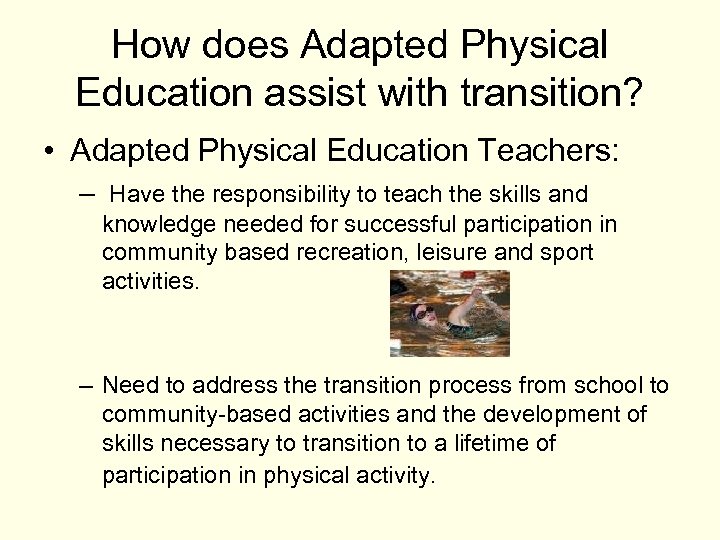 How does Adapted Physical Education assist with transition?

• Adapted Physical Education Teachers:

– Have the responsibility to teach the skills and knowledge needed for successful participation in community based recreation, leisure and sport activities.

– Need to address the transition process from school to community-based activities and the development of skills necessary to transition to a lifetime of participation in physical activity.